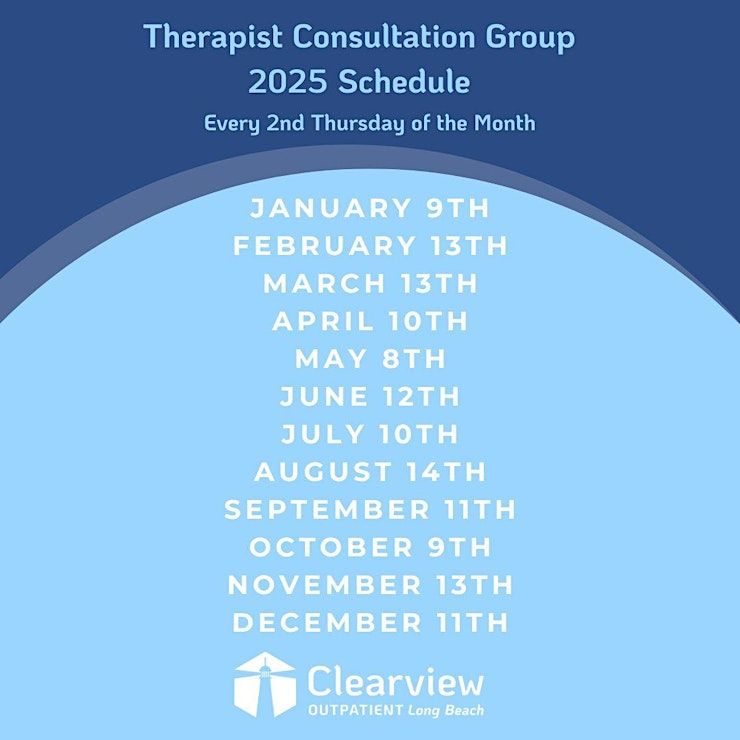 Therapist Consultation Group
2025 Schedule
Every 2nd Thursday of the Month

JANUARY 9TH
FEBRUARY 13TH
MARCH 13TH
APRIL 10TH
MAY 8TH
JUNE 12TH
JULY 10TH
AUGUST 14TH
SEPTEMBER 11TH
OCTOBER 9TH
NOVEMBER 13TH
DECEMBER 11TH

Clearview
OUTPATIENT Long Beach